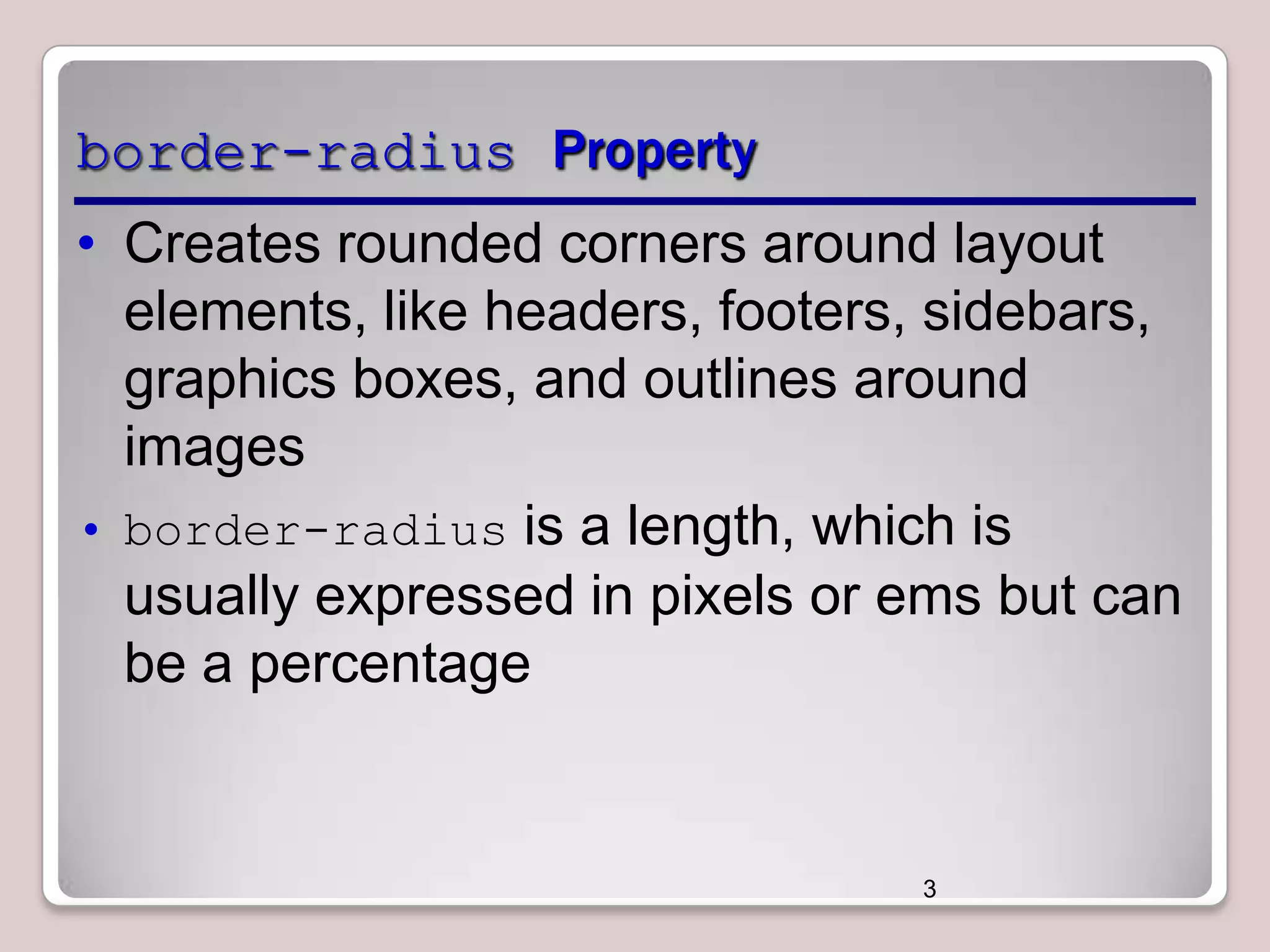 border-radius Property

• Creates rounded corners around layout elements, like headers, footers, sidebars, graphics boxes, and outlines around images

• border-radius is a length, which is usually expressed in pixels or ems but can be a percentage

3